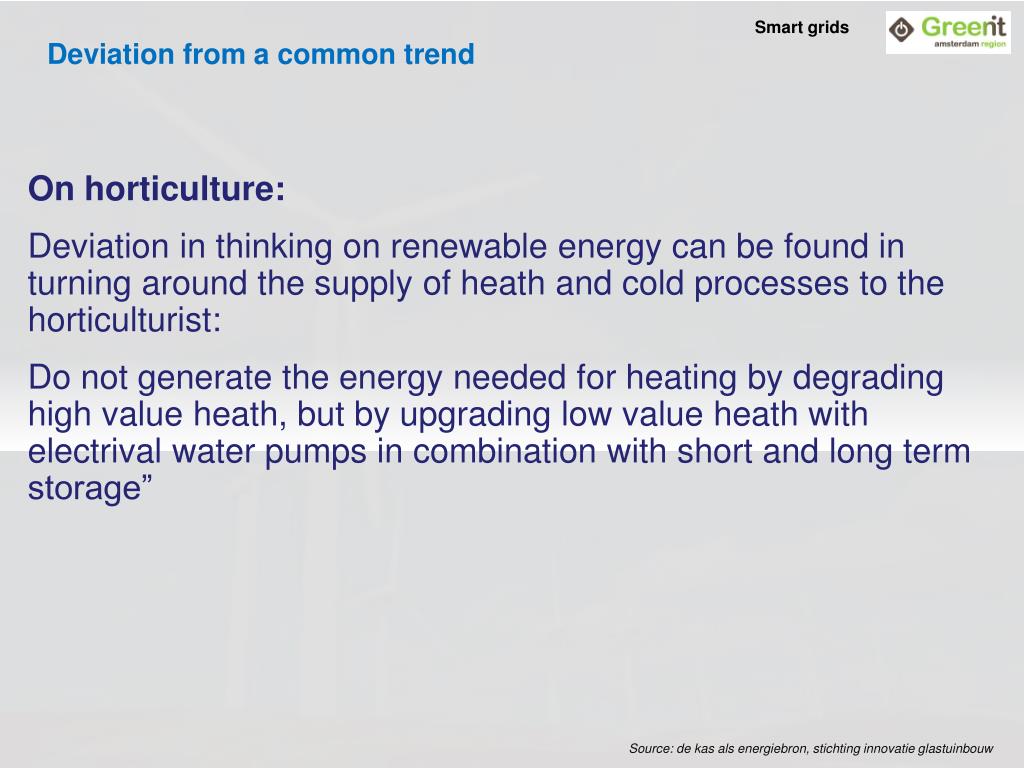 Smart grids

Greenit amsterdam region

Deviation from a common trend

On horticulture:

Deviation in thinking on renewable energy can be found in turning around the supply of heath and cold processes to the horticulturist:

Do not generate the energy needed for heating by degrading high value heath, but by upgrading low value heath with electrival water pumps in combination with short and long term storage”

Source: de kas als energiebron, stichting innovatie glastuinbouw